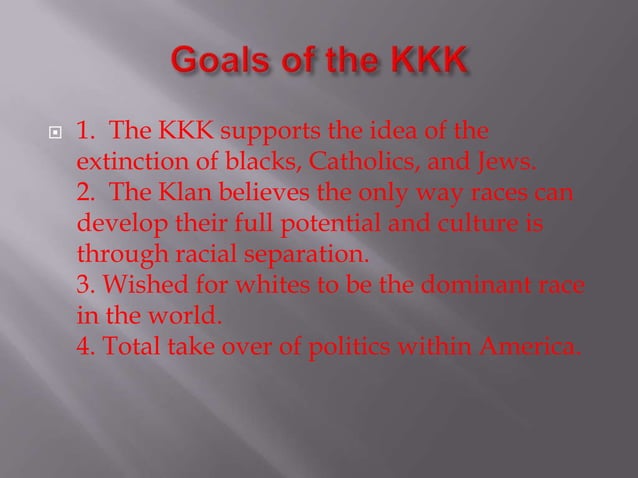 Goals of the KKK

1. The KKK supports the idea of the extinction of blacks, Catholics, and Jews.
2. The Klan believes the only way races can develop their full potential and culture is through racial separation.
3. Wished for whites to be the dominant race in the world.
4. Total take over of politics within America.